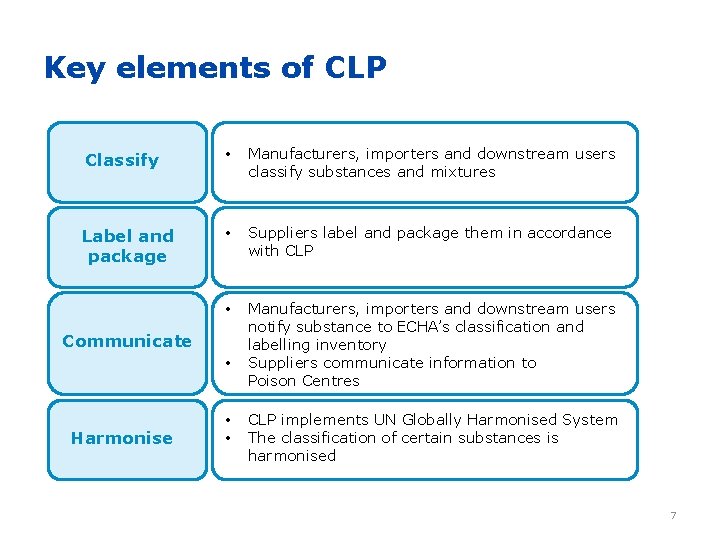 Key elements of CLP

Classify

• Manufacturers, importers and downstream users classify substances and mixtures

Label and package

• Suppliers label and package them in accordance with CLP

Communicate

• Manufacturers, importers and downstream users notify substance to ECHA's classification and labelling inventory
• Suppliers communicate information to Poison Centres

Harmonise

• CLP implements UN Globally Harmonised System
• The classification of certain substances is harmonised

7